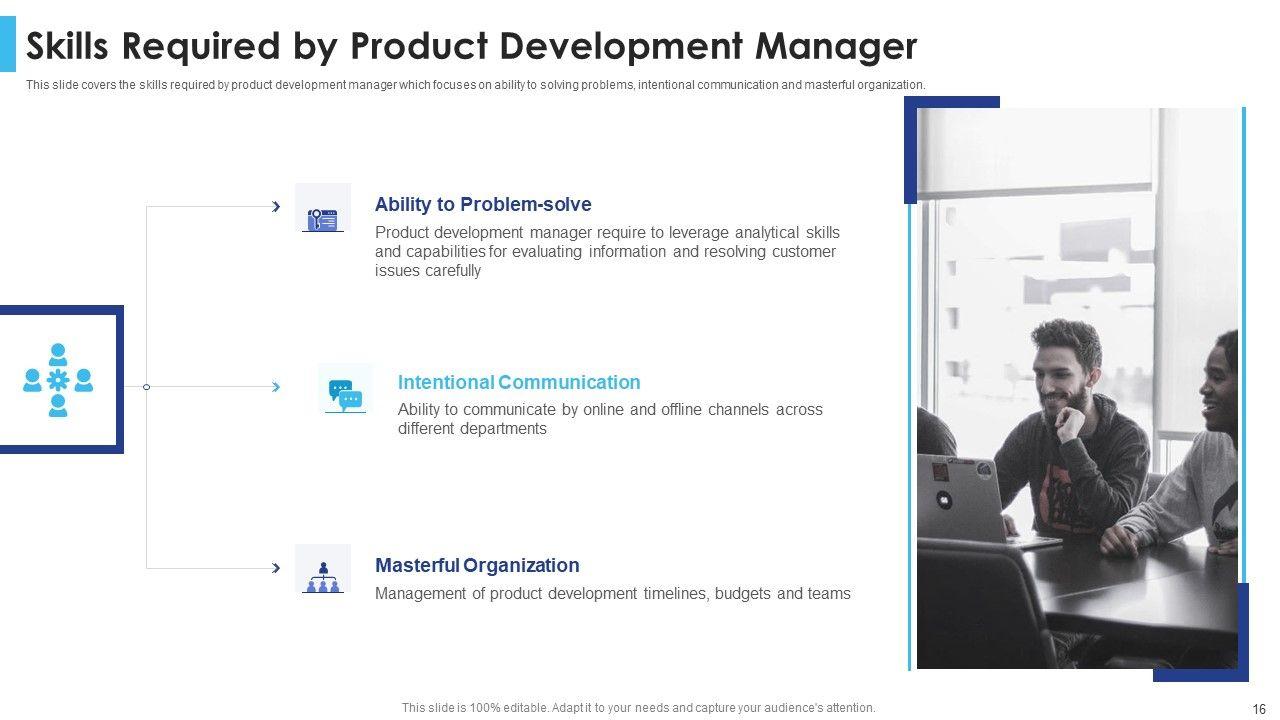 Skills Required by Product Development Manager

This slide covers the skills required by product development manager which focuses on ability to solving problems, intentional communication and masterful organization.

Ability to Problem-solve

Product development manager require to leverage analytical skills and capabilities for evaluating information and resolving customer issues carefully

Intentional Communication

Ability to communicate by online and offline channels across different departments

Masterful Organization

Management of product development timelines, budgets and teams

This slide is 100% editable. Adapt it to your needs and capture your audience's attention.

16